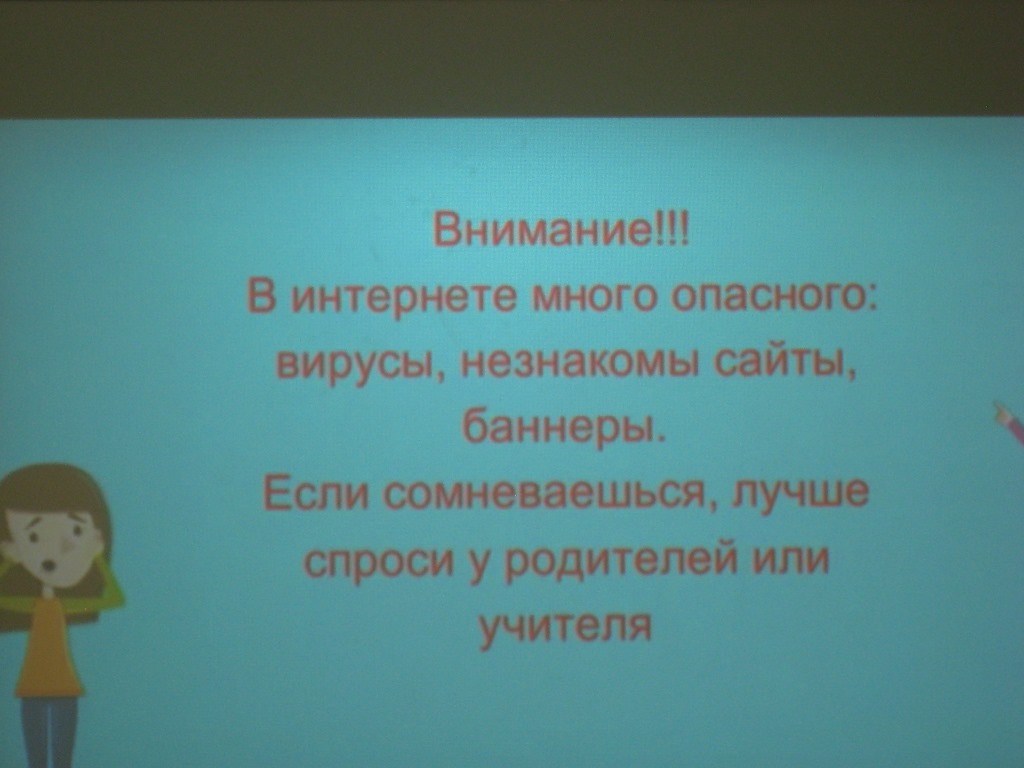 Внимание!!!
В интернете много опасного: вирусы, незнакомы сайты, баннеры.
Если сомневаешься, лучше спроси у родителей или учителя